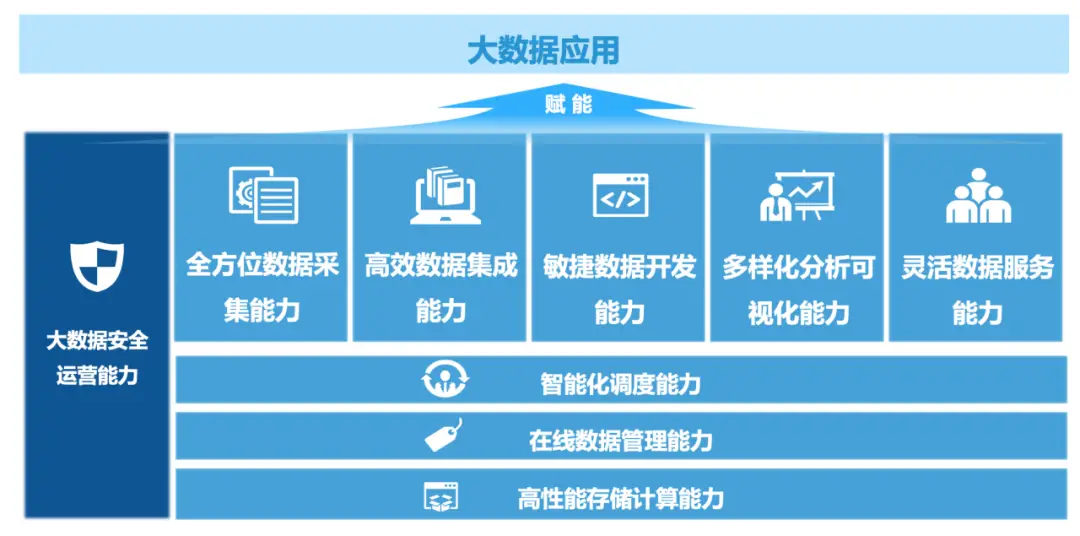 大数据应用

赋能

大数据安全运营能力

全方位数据采集能力

高效数据集成能力

敏捷数据开发能力

多样化分析可视化能力

灵活数据服务能力

智能化调度能力

在线数据管理能力

高性能存储计算能力